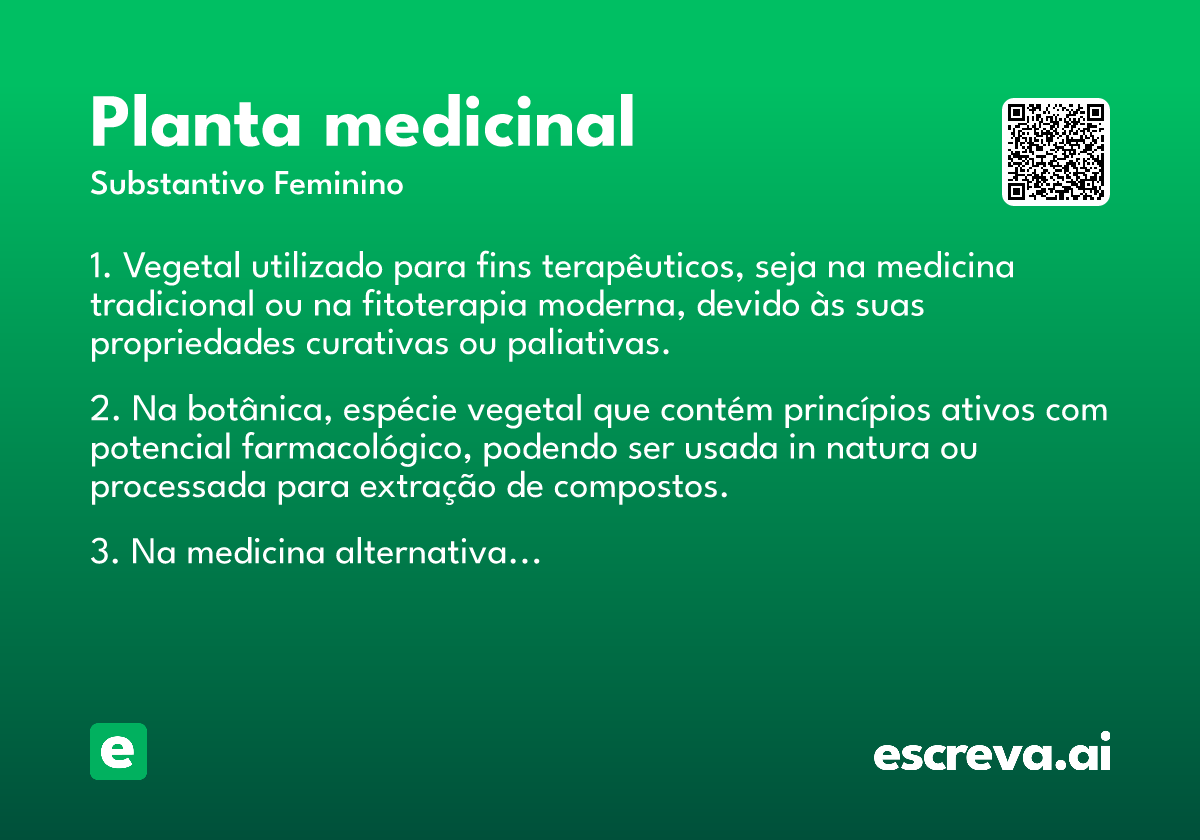 Planta medicinal

Substantivo Feminino

1. Vegetal utilizado para fins terapêuticos, seja na medicina tradicional ou na fitoterapia moderna, devido às suas propriedades curativas ou paliativas.

2. Na botânica, espécie vegetal que contém princípios ativos com potencial farmacológico, podendo ser usada in natura ou processada para extração de compostos.

3. Na medicina alternativa...

e

escreva.ai